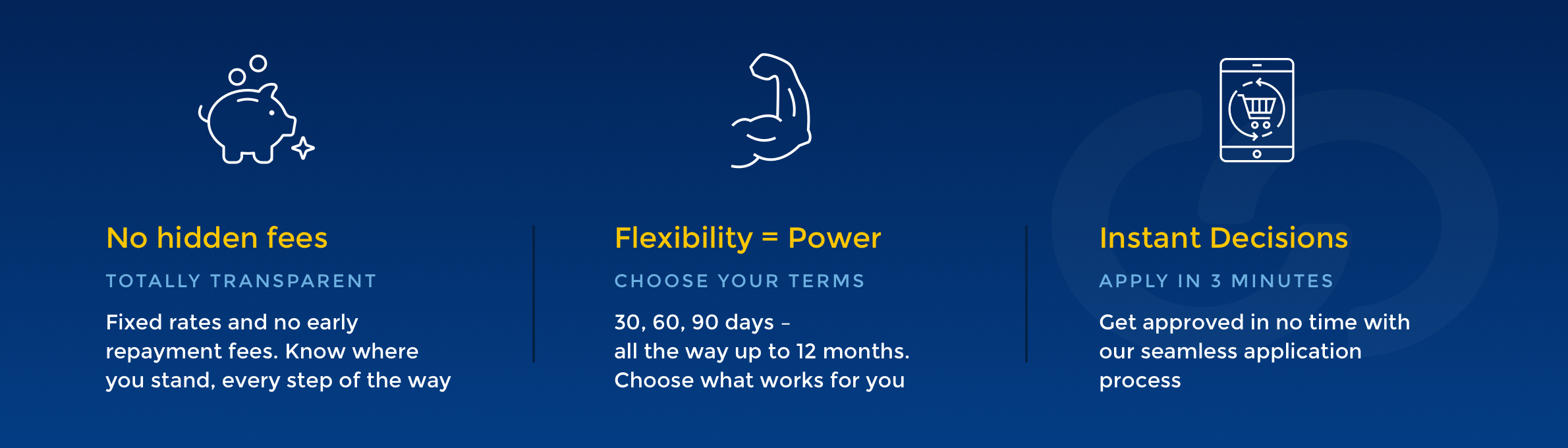 No hidden fees

TOTALLY TRANSPARENT

Fixed rates and no early repayment fees. Know where you stand, every step of the way

Flexibility = Power

CHOOSE YOUR TERMS

30, 60, 90 days – all the way up to 12 months. Choose what works for you

Instant Decisions

APPLY IN 3 MINUTES

Get approved in no time with our seamless application process